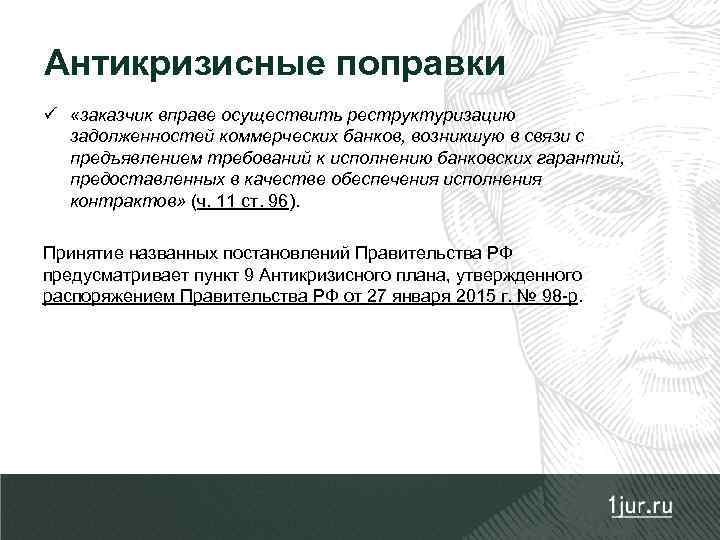 Антикризисные поправки

✓ «заказчик вправе осуществить реструктуризацию задолженностей коммерческих банков, возникшую в связи с предъявлением требований к исполнению банковских гарантий, предоставленных в качестве обеспечения исполнения контрактов» (ч. 11 ст. 96).

Принятие названных постановлений Правительства РФ предусматривает пункт 9 Антикризисного плана, утвержденного распоряжением Правительства РФ от 27 января 2015 г. № 98-р.

1jur.ru